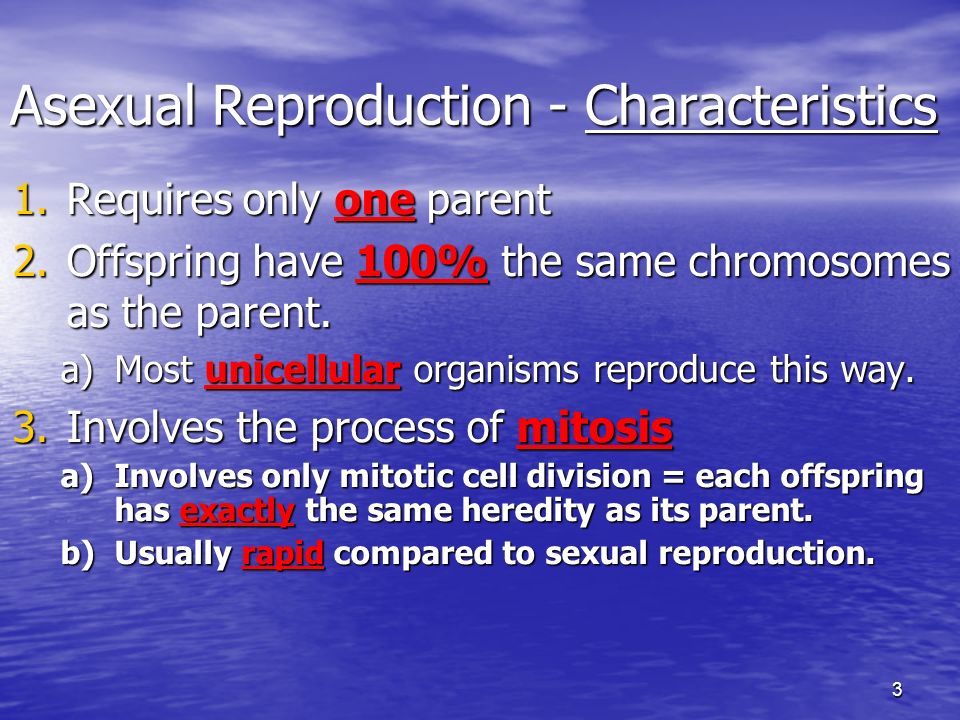 Asexual Reproduction - Characteristics

1. Requires only one parent
2. Offspring have 100% the same chromosomes as the parent.
a) Most unicellular organisms reproduce this way.
3. Involves the process of mitosis
a) Involves only mitotic cell division = each offspring has exactly the same heredity as its parent.
b) Usually rapid compared to sexual reproduction.

3